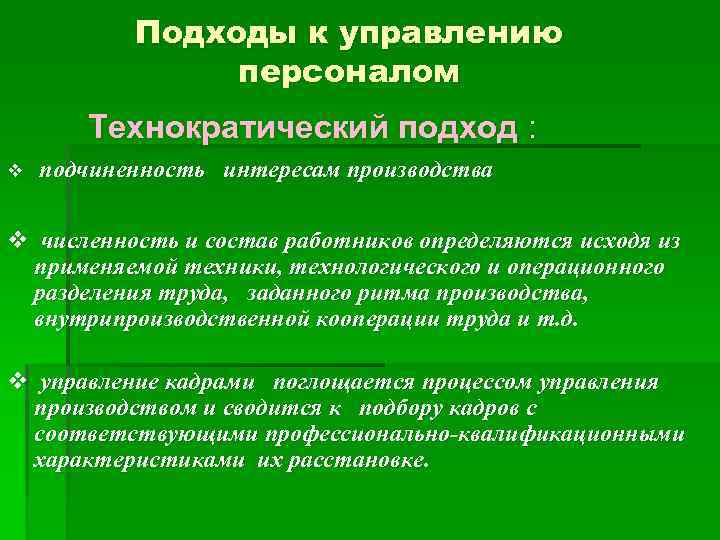 Подходы к управлению персоналом

Технократический подход :

❖ подчиненность интересам производства

❖ численность и состав работников определяются исходя из применяемой техники, технологического и операционного разделения труда, заданного ритма производства, внутрипроизводственной кооперации труда и т.д.

❖ управление кадрами поглощается процессом управления производством и сводится к подбору кадров с соответствующими профессионально-квалификационными характеристиками их расстановке.